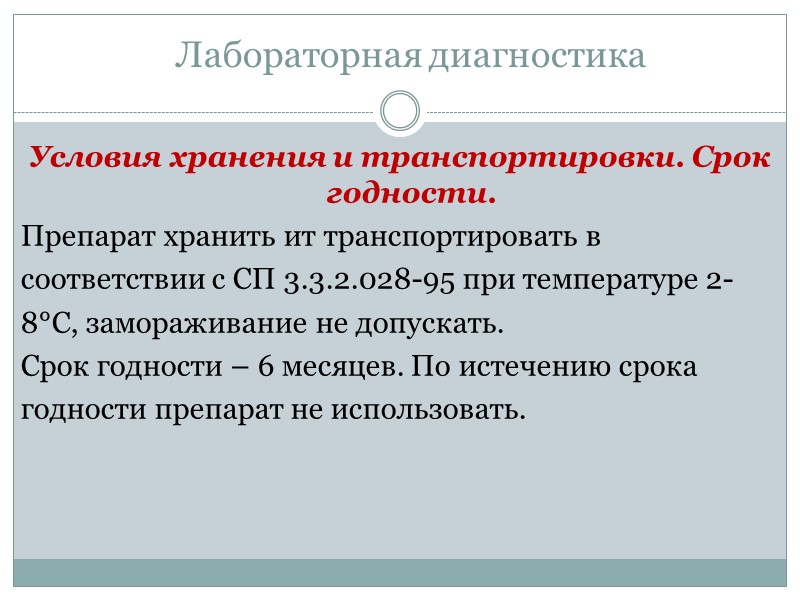 Лабораторная диагностика

Условия хранения и транспортировки. Срок годности.

Препарат хранить ит транспортировать в соответствии с СП 3.3.2.028-95 при температуре 2-8°С, замораживание не допускать.
Срок годности – 6 месяцев. По истечению срока годности препарат не использовать.